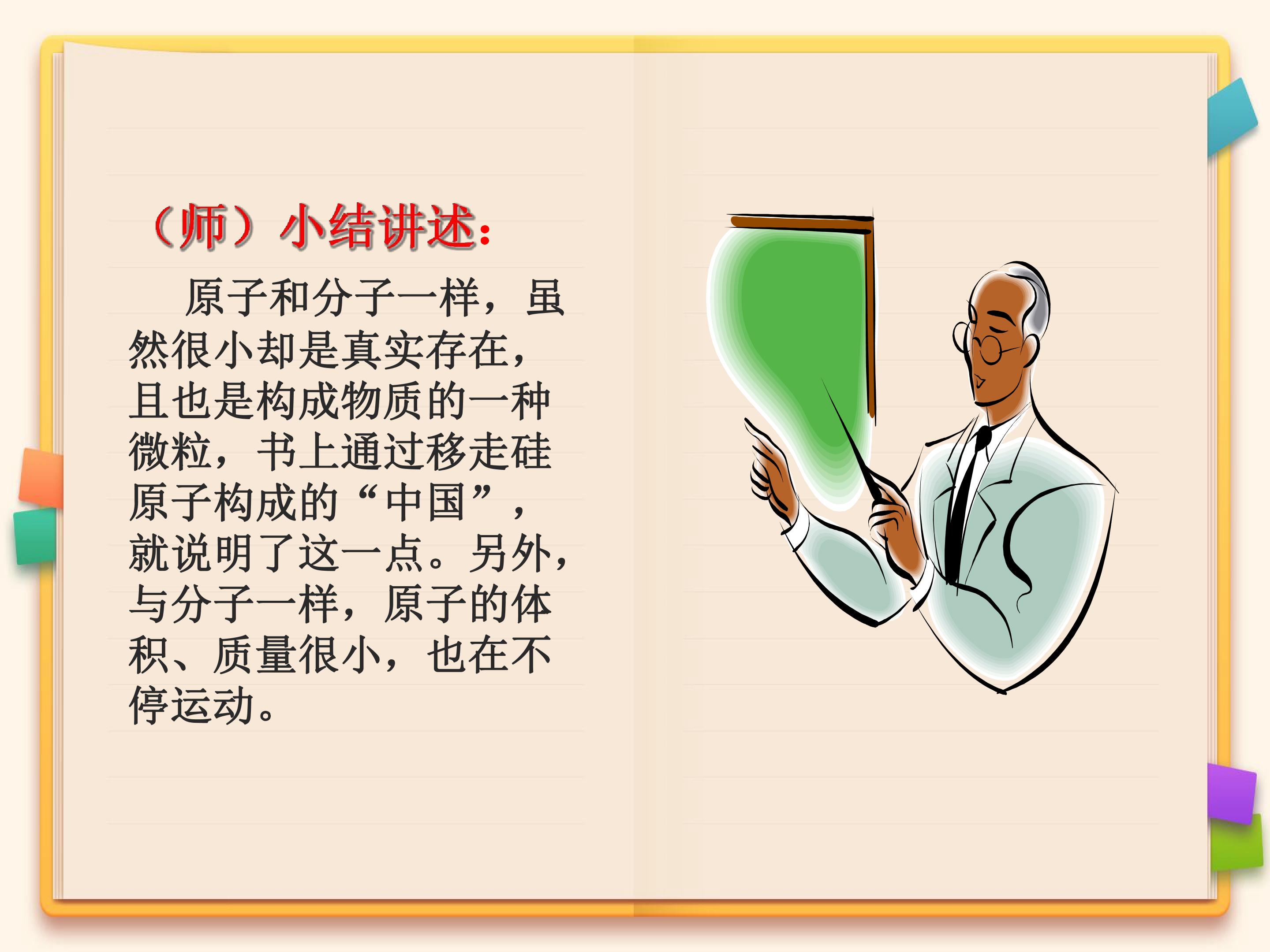 （师）小结讲述:

原子和分子一样，虽然很小却是真实存在，且也是构成物质的一种微粒，书上通过移走硅原子构成的“中国”，就说明了这一点。另外，与分子一样，原子的体积、质量很小，也在不停运动。